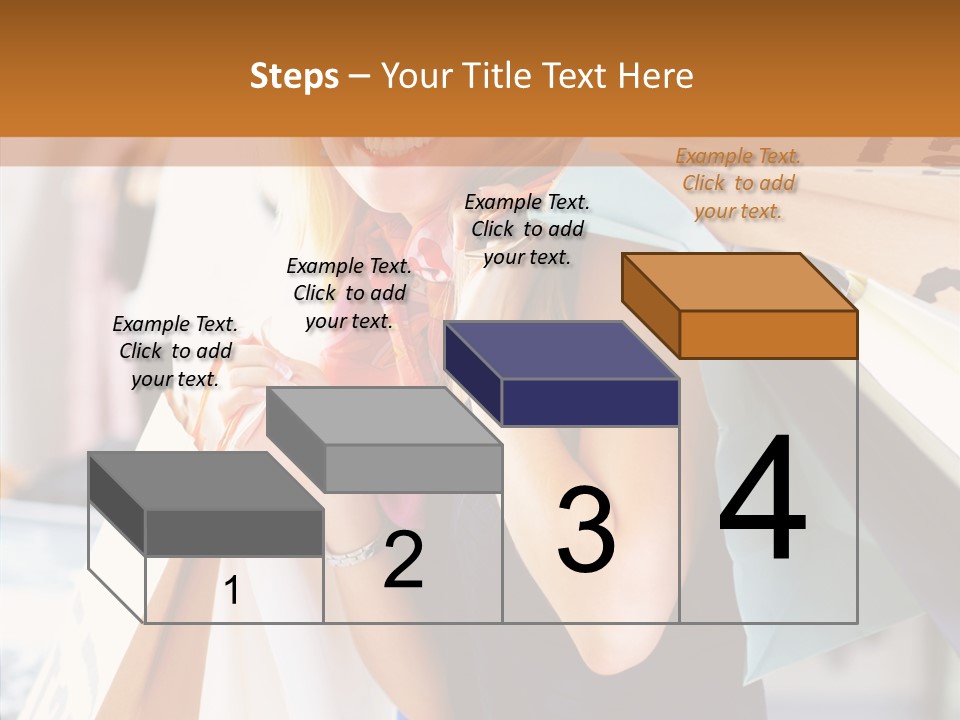 Steps – Your Title Text Here

Example Text. Click to add your text.

Example Text. Click to add your text.

Example Text. Click to add your text.

Example Text. Click to add your text.

1

2

3

4